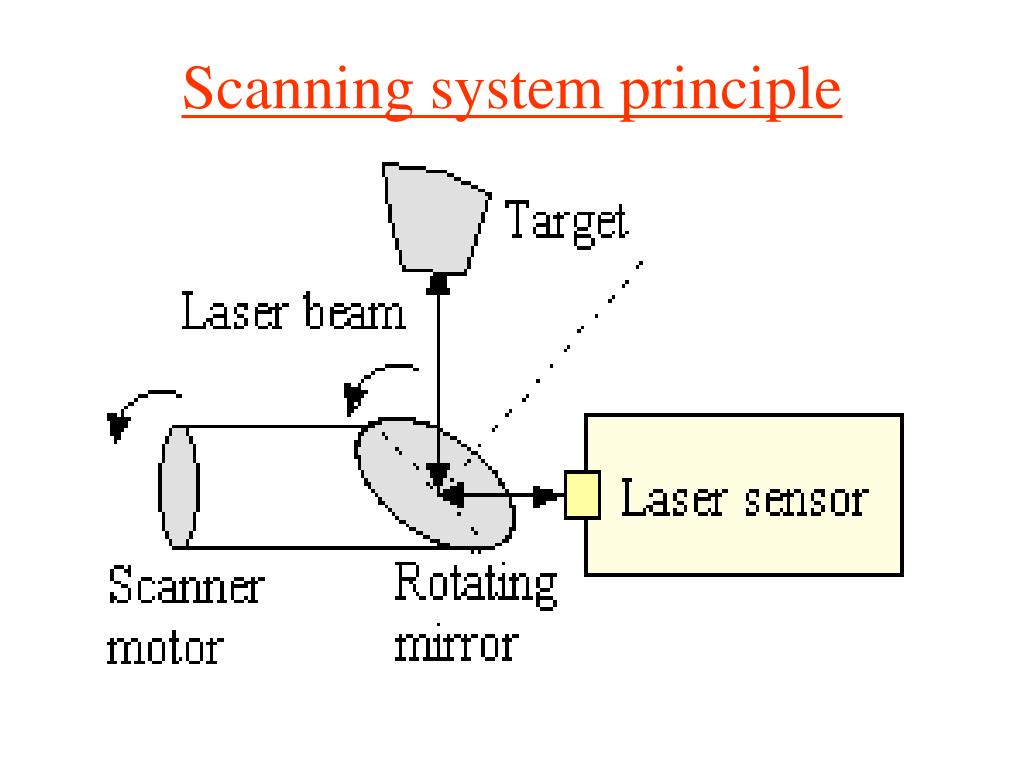 Scanning system principle

Target

Laser beam

Laser sensor

Scanner motor

Rotating mirror